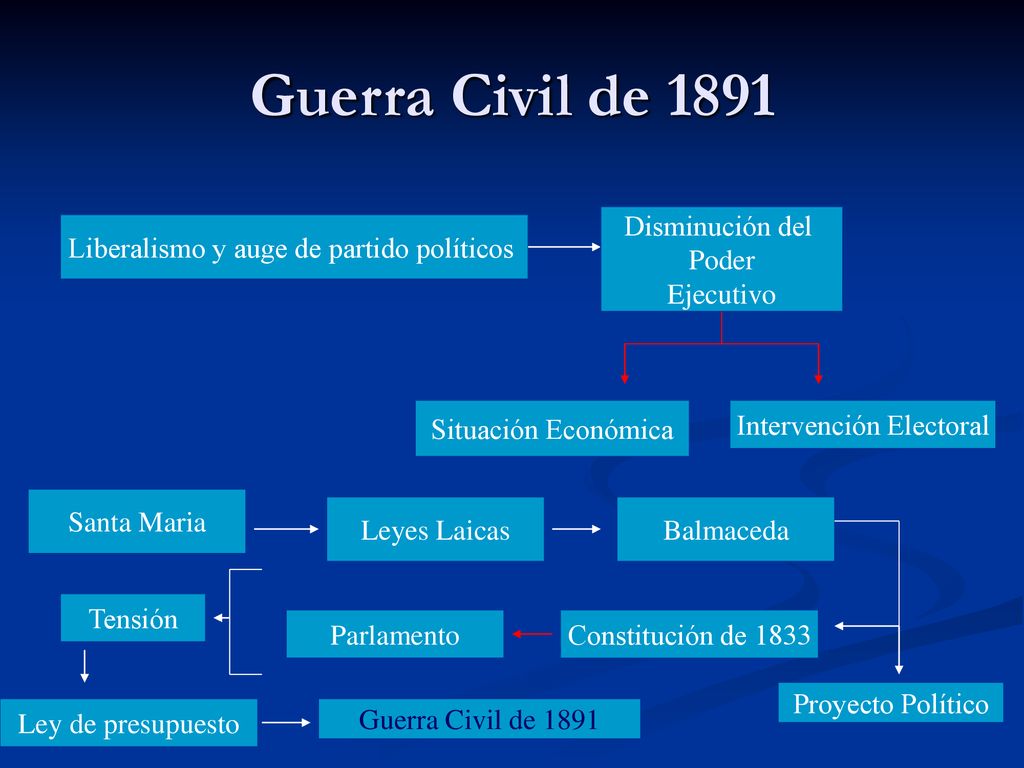 Guerra Civil de 1891

Liberalismo y auge de partido políticos

Disminución del Poder Ejecutivo

Situación Económica

Intervención Electoral

Santa Maria

Leyes Laicas

Balmaceda

Tensión

Parlamento

Constitución de 1833

Proyecto Político

Ley de presupuesto

Guerra Civil de 1891